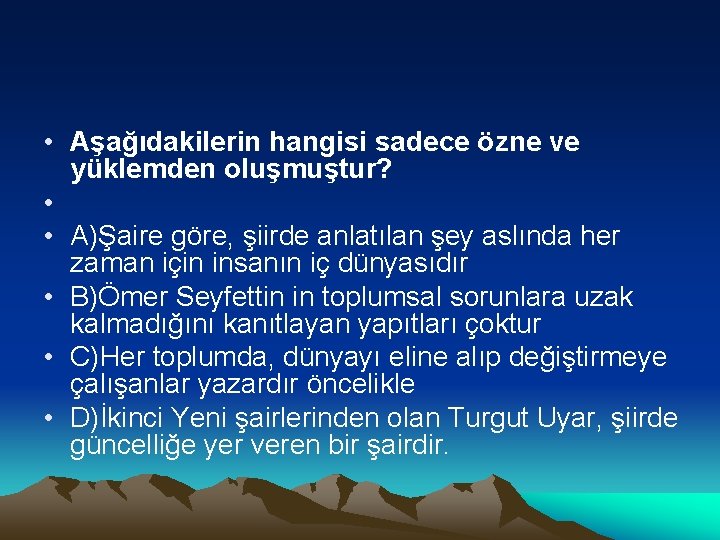 • Aşağıdakilerin hangisi sadece özne ve yüklemden oluşmuştur?
•
• A)Şaire göre, şiirde anlatılan şey aslında her zaman için insanın iç dünyasıdır
• B)Ömer Seyfettin in toplumsal sorunlara uzak kalmadığını kanıtlayan yapıtları çoktur
• C)Her toplumda, dünyayı eline alıp değiştirmeye çalışanlar yazardır öncelikle
• D)İkinci Yeni şairlerinden olan Turgut Uyar, şiirde güncelliğe yer veren bir şairdir.